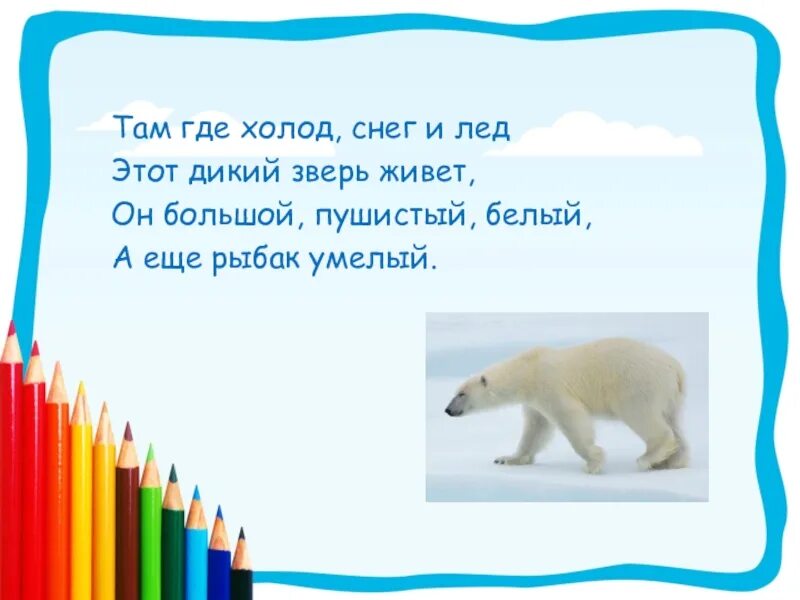 Там где холод, снег и лед
Этот дикий зверь живет,
Он большой, пушистый, белый,
А еще рыбак умелый.